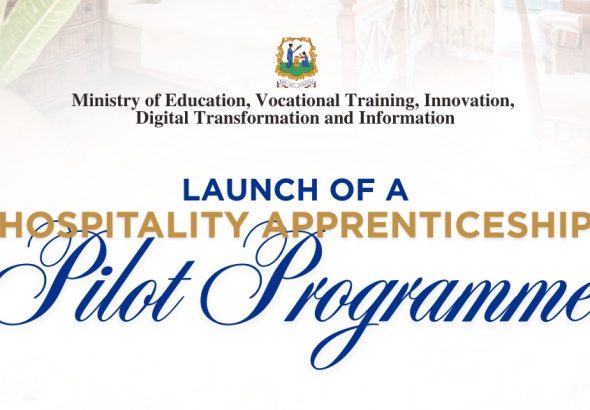 Ministry of Education, Vocational Training, Innovation, Digital Transformation and Information

LAUNCH OF A
HOSPITALITY APPRENTICESHIP
Pilot Programme